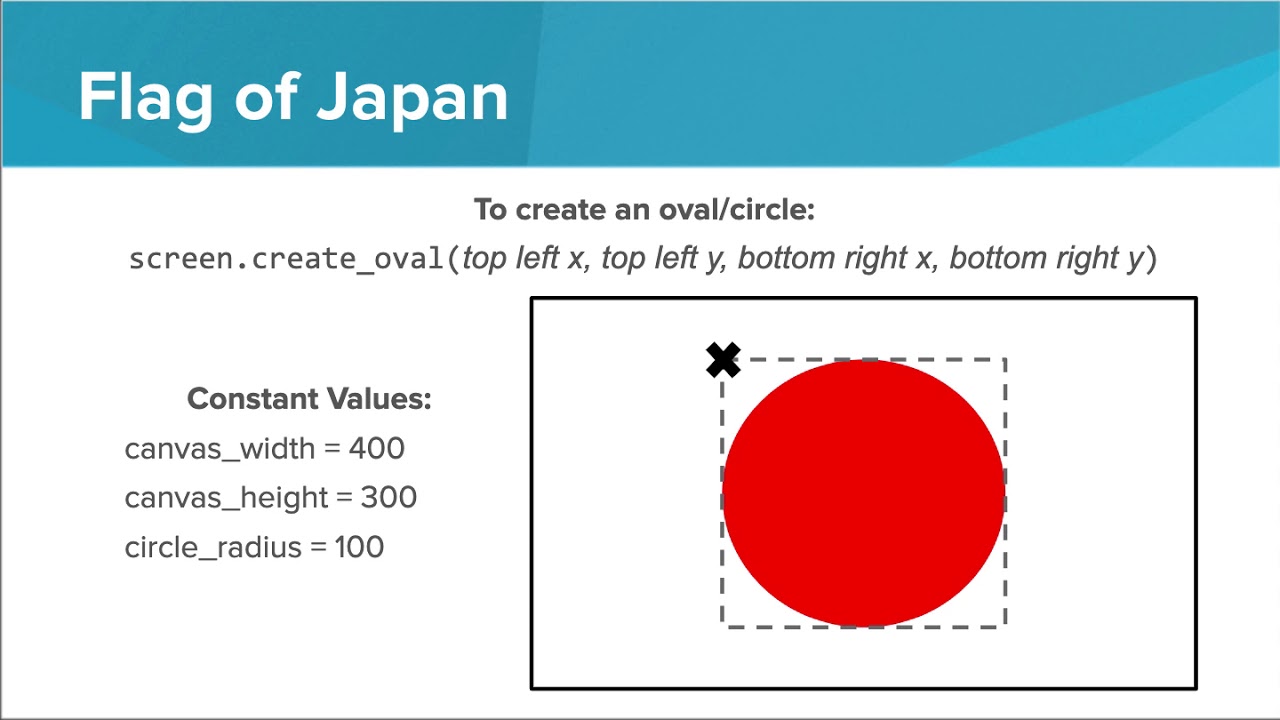 Flag of Japan

To create an oval/circle:

screen.create_oval(top left x, top left y, bottom right x, bottom right y)

Constant Values:

canvas_width = 400

canvas_height = 300

circle_radius = 100